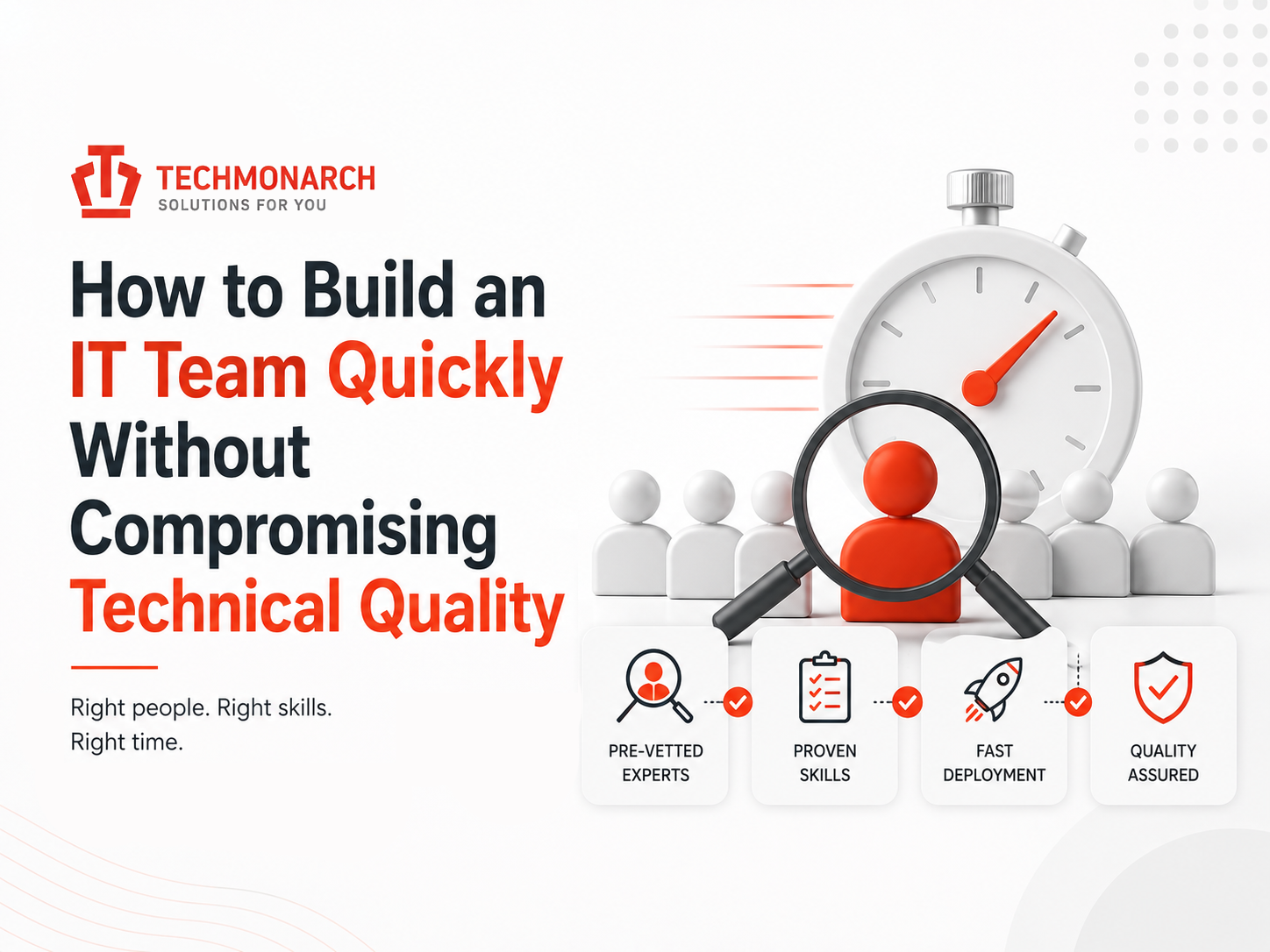 TECHMONARCH
SOLUTIONS FOR YOU

How to Build an IT Team Quickly Without Compromising Technical Quality

Right people. Right skills. Right time.

PRE-VETTED EXPERTS

PROVEN SKILLS

FAST DEPLOYMENT

QUALITY ASSURED